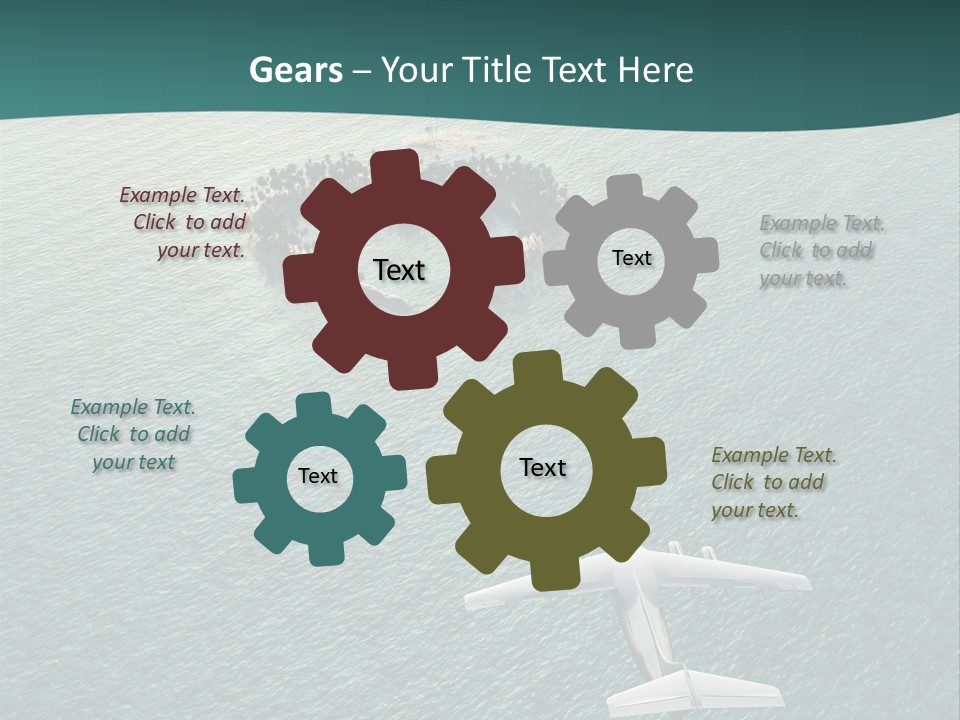 Gears – Your Title Text Here

Example Text. Click to add your text.

Text

Text

Example Text. Click to add your text.

Example Text. Click to add your text

Text

Text

Example Text. Click to add your text.